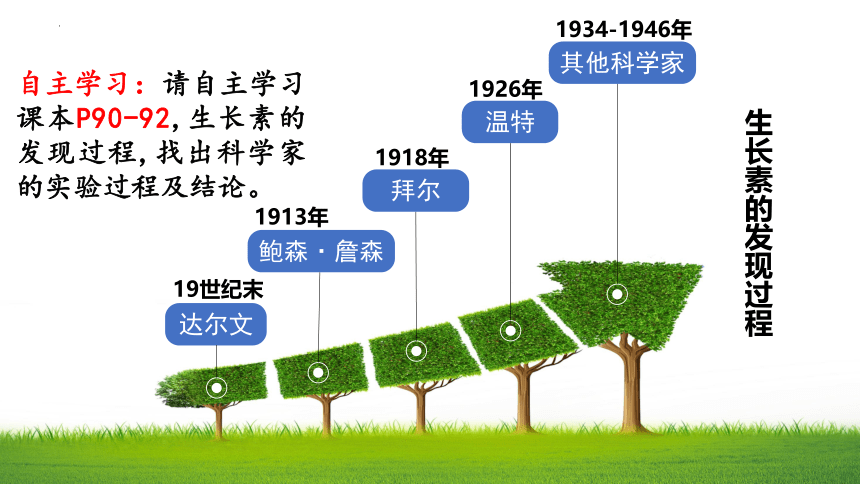 自主学习：请自主学习课本P90-92，生长素的发现过程，找出科学家的实验过程及结论。

19世纪末
达尔文

1913年
鲍森·詹森

1918年
拜尔

1926年
温特

1934-1946年
其他科学家

生长素的发现过程